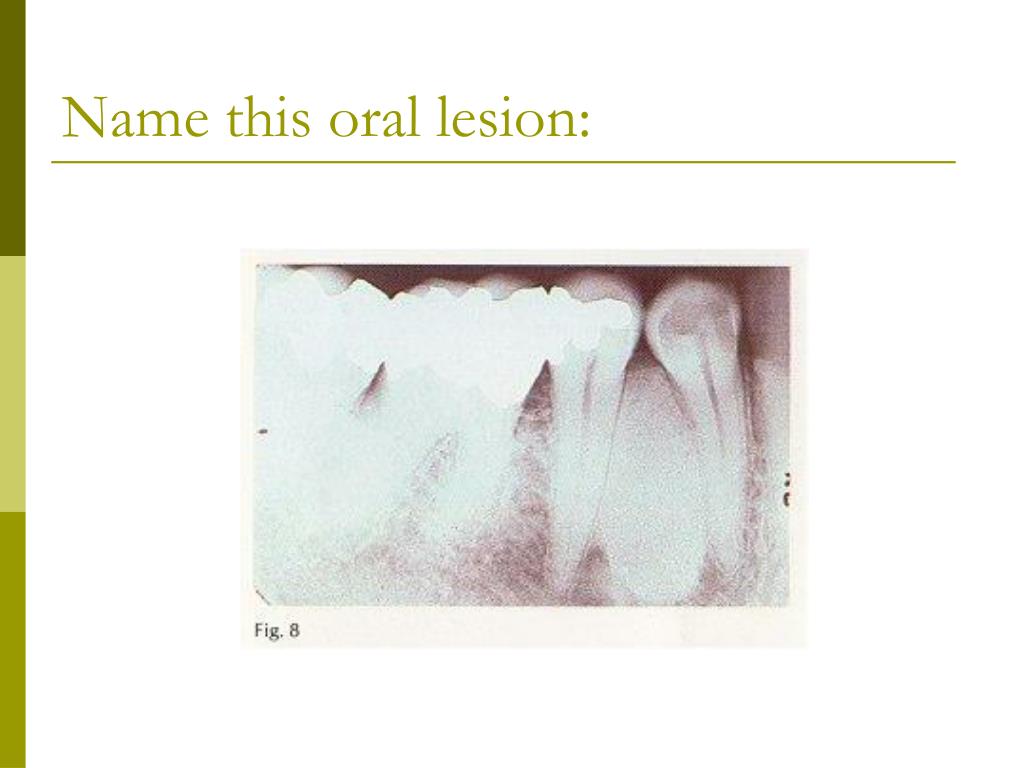 Name this oral lesion:

Fig. 8